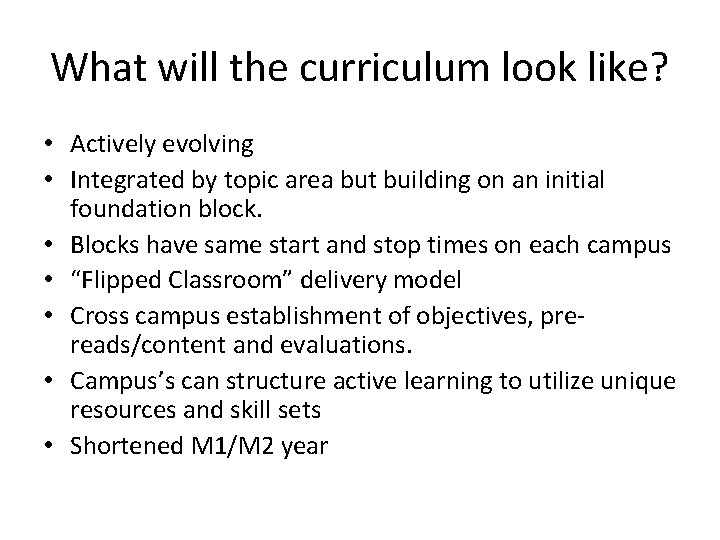 What will the curriculum look like?

• Actively evolving
• Integrated by topic area but building on an initial foundation block.
• Blocks have same start and stop times on each campus
• “Flipped Classroom” delivery model
• Cross campus establishment of objectives, pre-reads/content and evaluations.
• Campus’s can structure active learning to utilize unique resources and skill sets
• Shortened M1/M2 year